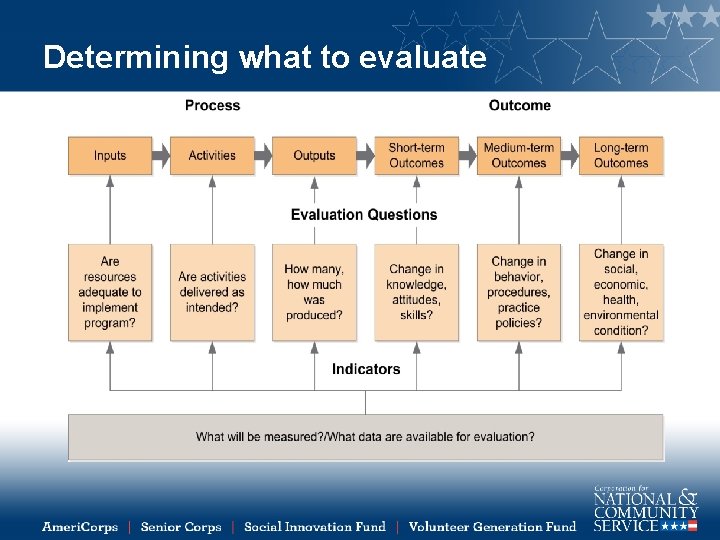 Determining what to evaluate

Process

Outcome

Inputs

Activities

Outputs

Short-term Outcomes

Medium-term Outcomes

Long-term Outcomes

Evaluation Questions

Are resources adequate to implement program?

Are activities delivered as intended?

How many, how much was produced?

Change in knowledge, attitudes, skills?

Change in behavior, procedures, practice policies?

Change in social, economic, health, environmental condition?

Indicators

What will be measured?/What data are available for evaluation?

AmeriCorps | Senior Corps | Social Innovation Fund | Volunteer Generation Fund

Corporation for NATIONAL & COMMUNITY SERVICE